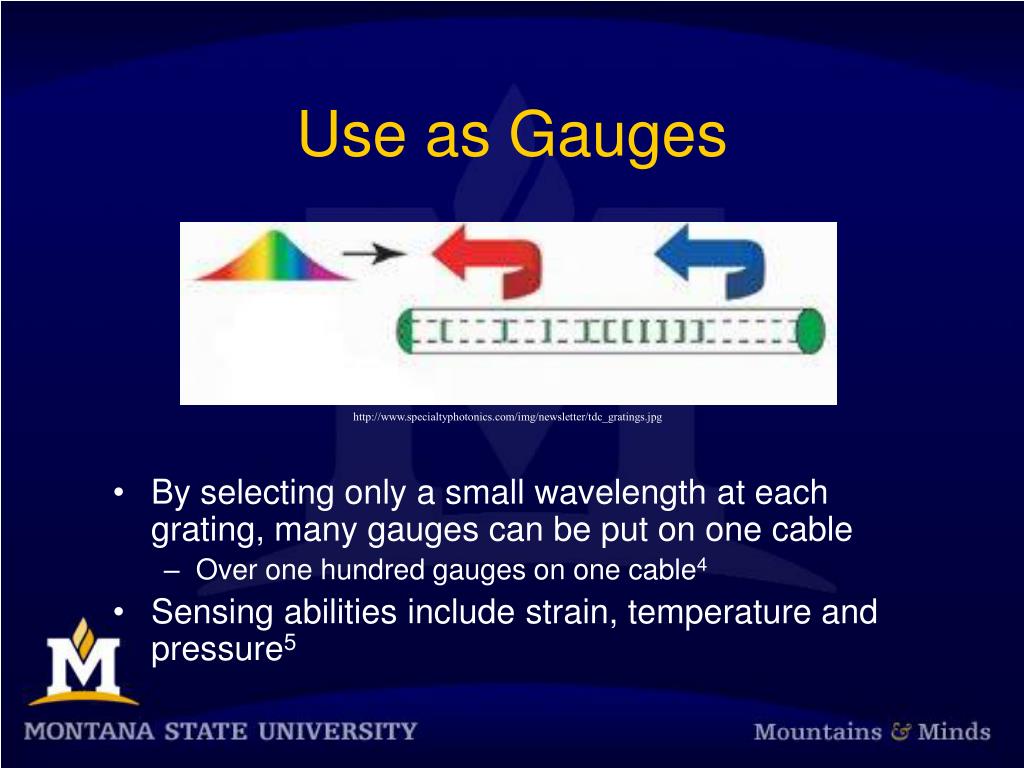 Use as Gauges

http://www.specialtyphotonics.com/img/newsletter/tdc_gratings.jpg

• By selecting only a small wavelength at each grating, many gauges can be put on one cable
– Over one hundred gauges on one cable$^4$
• Sensing abilities include strain, temperature and pressure$^5$

M

MONTANA STATE UNIVERSITY

Mountains & Minds